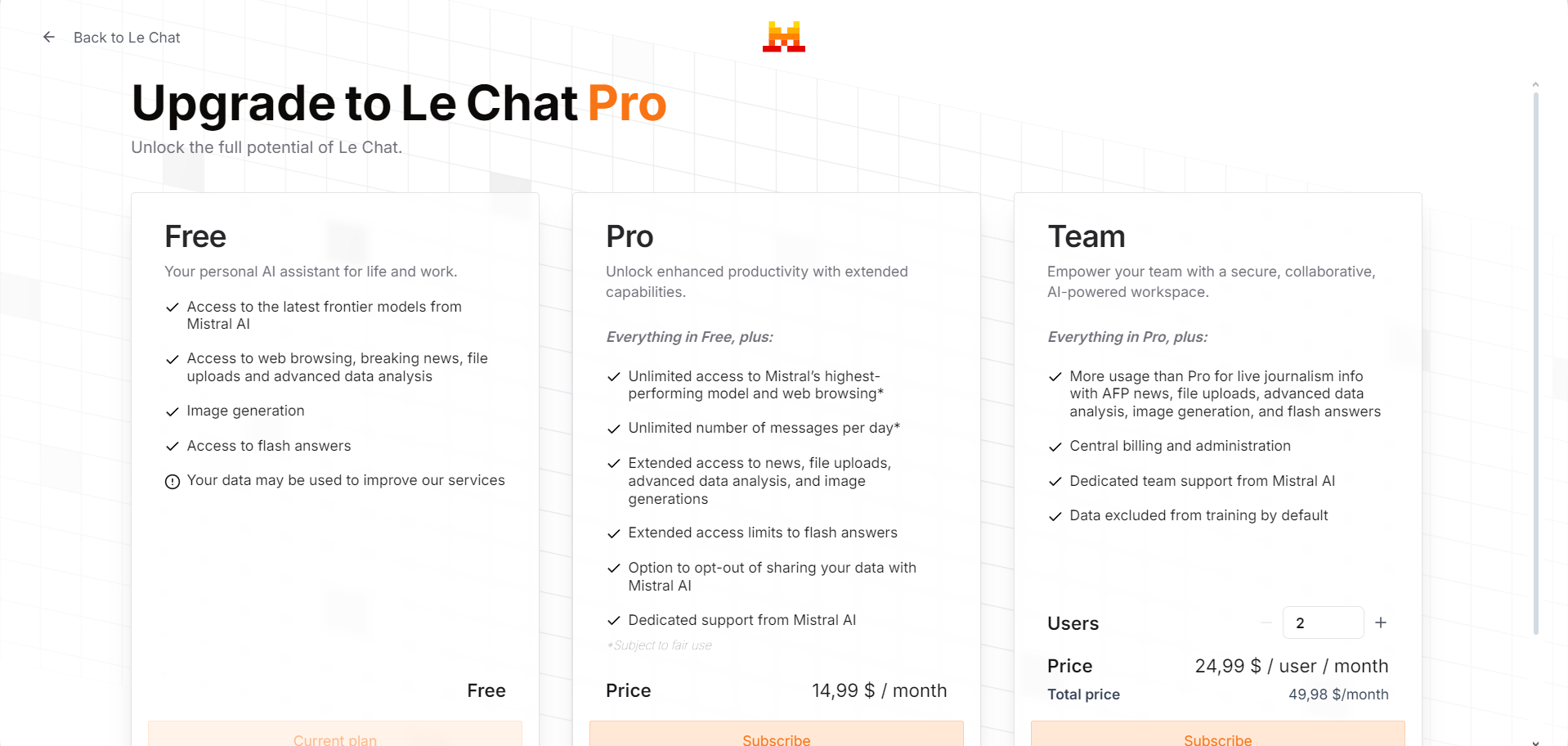 Back to Le Chat

Upgrade to Le Chat Pro

Unlock the full potential of Le Chat.

Free

Your personal AI assistant for life and work.

Access to the latest frontier models from Mistral AI

Access to web browsing, breaking news, file uploads and advanced data analysis

Image generation

Access to flash answers

Your data may be used to improve our services

Free

Current plan

Pro

Unlock enhanced productivity with extended capabilities.

Everything in Free, plus:

Unlimited access to Mistral's highest-performing model and web browsing*

Unlimited number of messages per day*

Extended access to news, file uploads, advanced data analysis, and image generations

Extended access limits to flash answers

Option to opt-out of sharing your data with Mistral AI

Dedicated support from Mistral AI

*Subject to fair use

Price 14,99 $ / month

Subscribe

Team

Empower your team with a secure, collaborative, AI-powered workspace.

Everything in Pro, plus:

More usage than Pro for live journalism info with AFP news, file uploads, advanced data analysis, image generation, and flash answers

Central billing and administration

Dedicated team support from Mistral AI

Data excluded from training by default

Users − 2 +

Price 24,99 $ / user / month

Total price 49,98 $/month

Subscribe